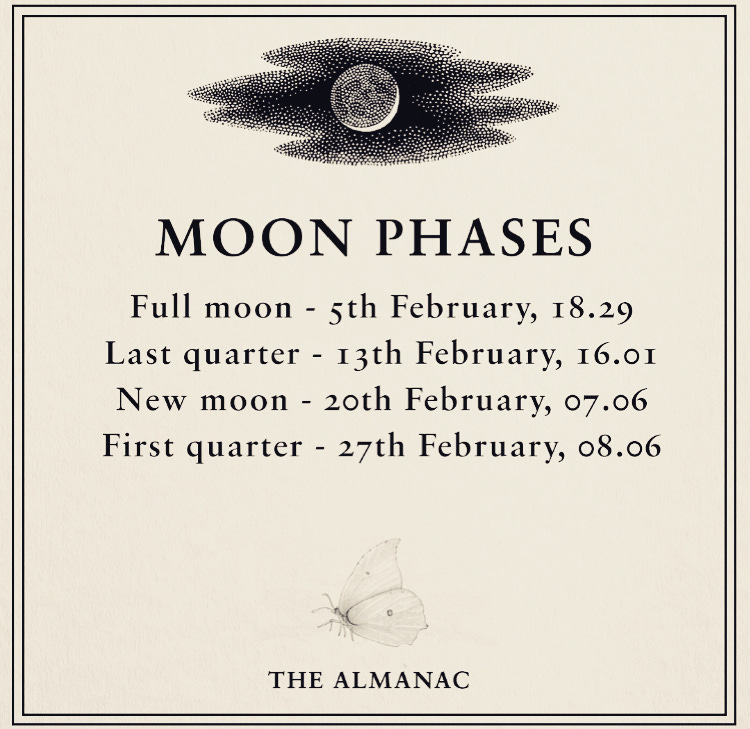 MOON PHASES

Full moon - 5th February, 18.29
Last quarter - 13th February, 16.01
New moon - 20th February, 07.06
First quarter - 27th February, 08.06

THE ALMANAC